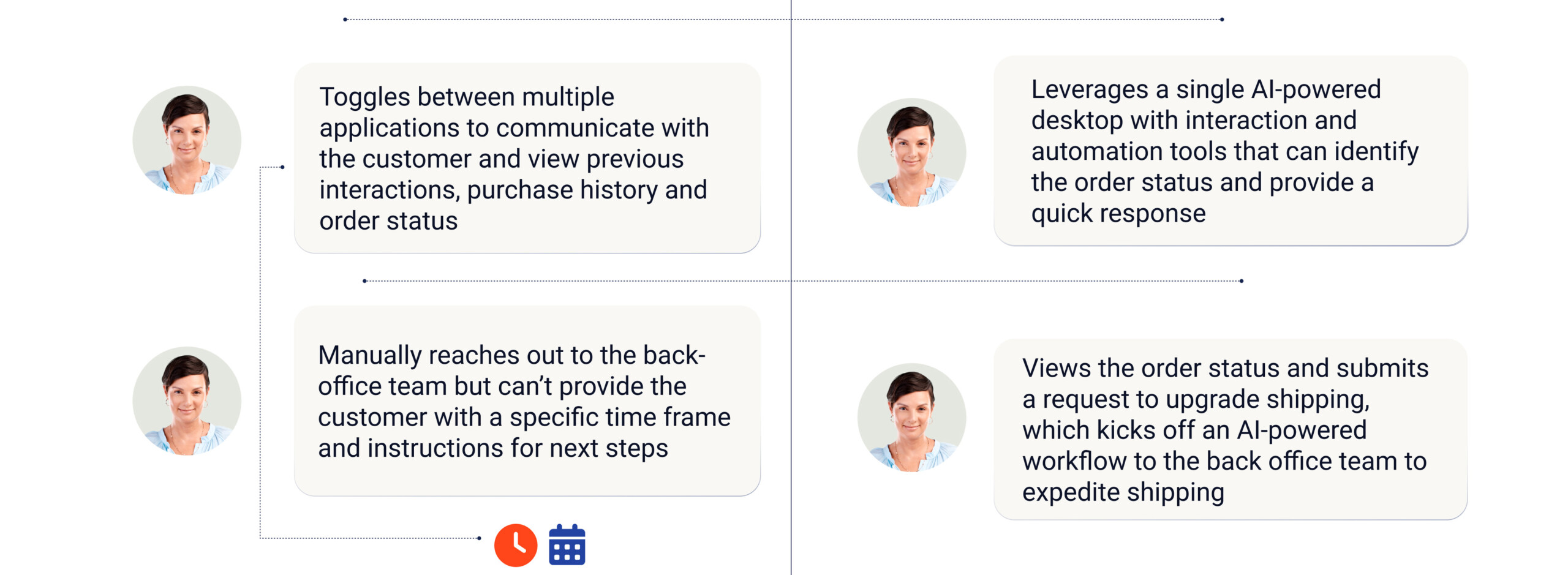 Toggles between multiple applications to communicate with the customer and view previous interactions, purchase history and order status

Manually reaches out to the back-office team but can't provide the customer with a specific time frame and instructions for next steps

Leverages a single AI-powered desktop with interaction and automation tools that can identify the order status and provide a quick response

Views the order status and submits a request to upgrade shipping, which kicks off an AI-powered workflow to the back office team to expedite shipping